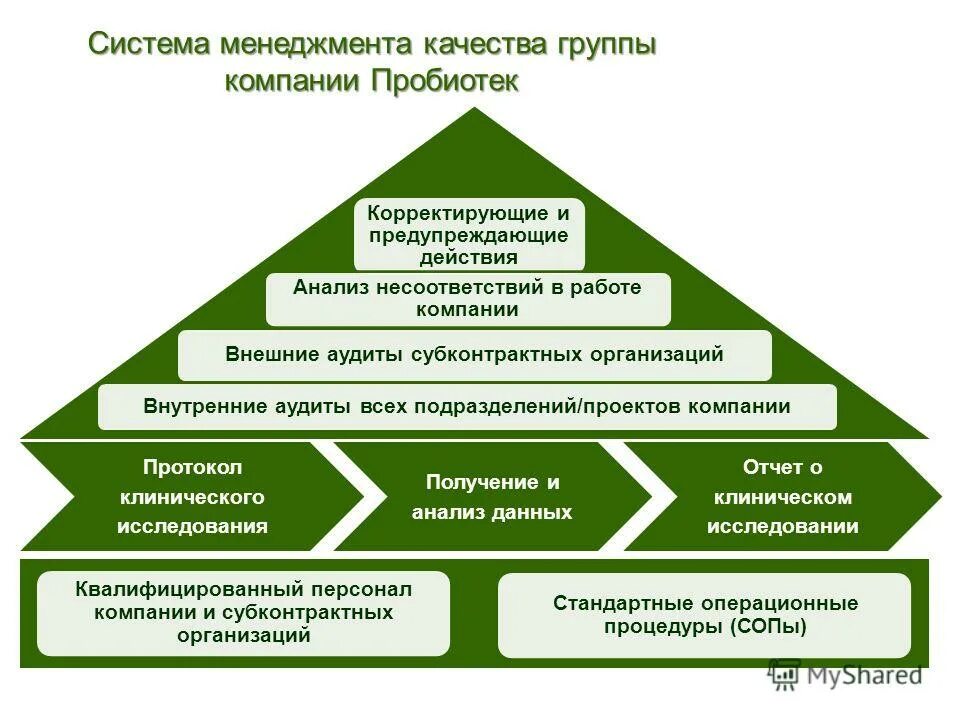 Система менеджмента качества группы компании Пробиотек

Корректирующие и предупреждающие действия

Анализ несоответствий в работе компании

Внешние аудиты субконтрактных организаций

Внутренние аудиты всех подразделений/проектов компании

Протокол клинического исследования

Получение и анализ данных

Отчет о клиническом исследовании

Квалифицированный персонал компании и субконтрактных организаций

Стандартные операционные процедуры (СОПы)

MyShared